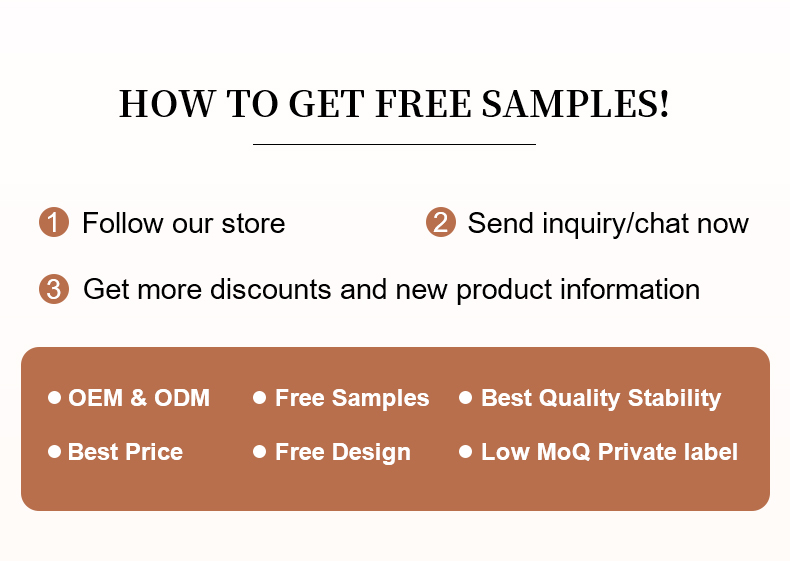 HOW TO GET FREE SAMPLES!

1 Follow our store

2 Send inquiry/chat now

3 Get more discounts and new product information

● OEM & ODM
● Free Samples
● Best Quality Stability
● Best Price
● Free Design
● Low MoQ Private label